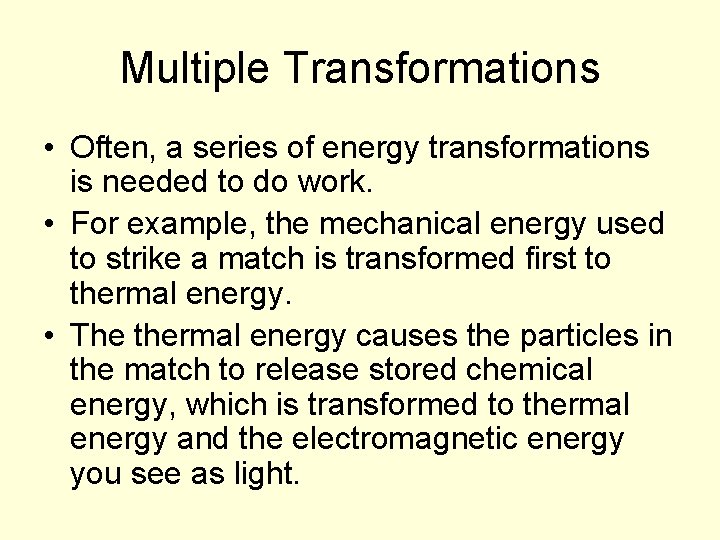 Multiple Transformations

• Often, a series of energy transformations is needed to do work.
• For example, the mechanical energy used to strike a match is transformed first to thermal energy.
• The thermal energy causes the particles in the match to release stored chemical energy, which is transformed to thermal energy and the electromagnetic energy you see as light.